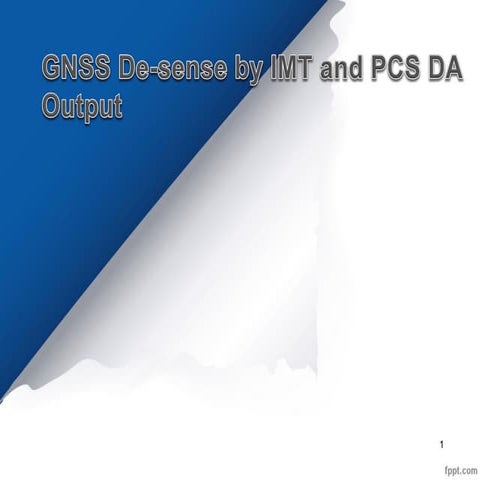 GNSS De-sense by IMT and PCS DA Output

1

fppt.com